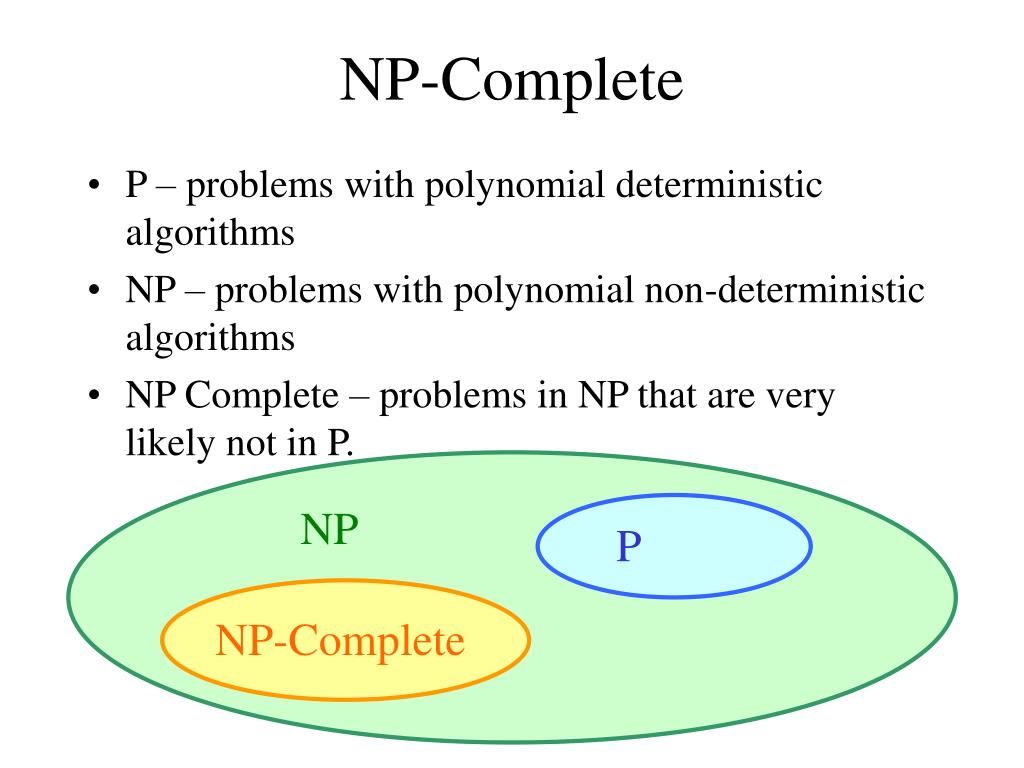 NP-Complete

• P – problems with polynomial deterministic algorithms

• NP – problems with polynomial non-deterministic algorithms

• NP Complete – problems in NP that are very likely not in P.

NP

P

NP-Complete